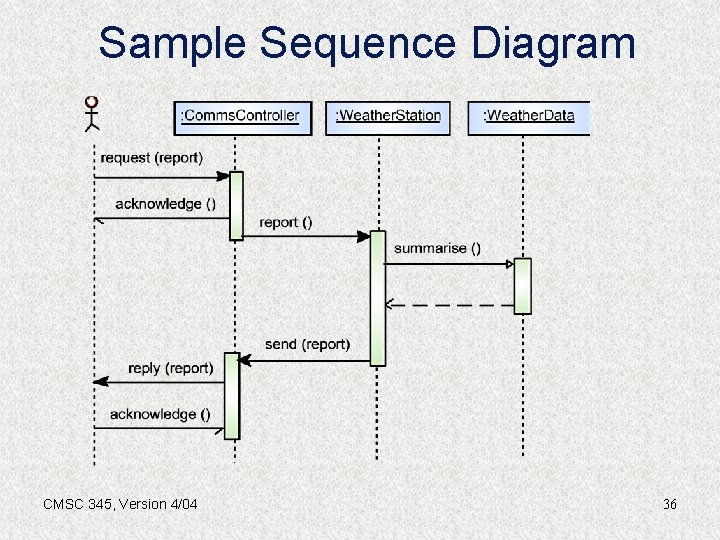 Sample Sequence Diagram

:CommsController

:WeatherStation

:WeatherData

request (report)

acknowledge ()

report ()

summarise ()

send (report)

reply (report)

acknowledge ()

CMSC 345, Version 4/04

36